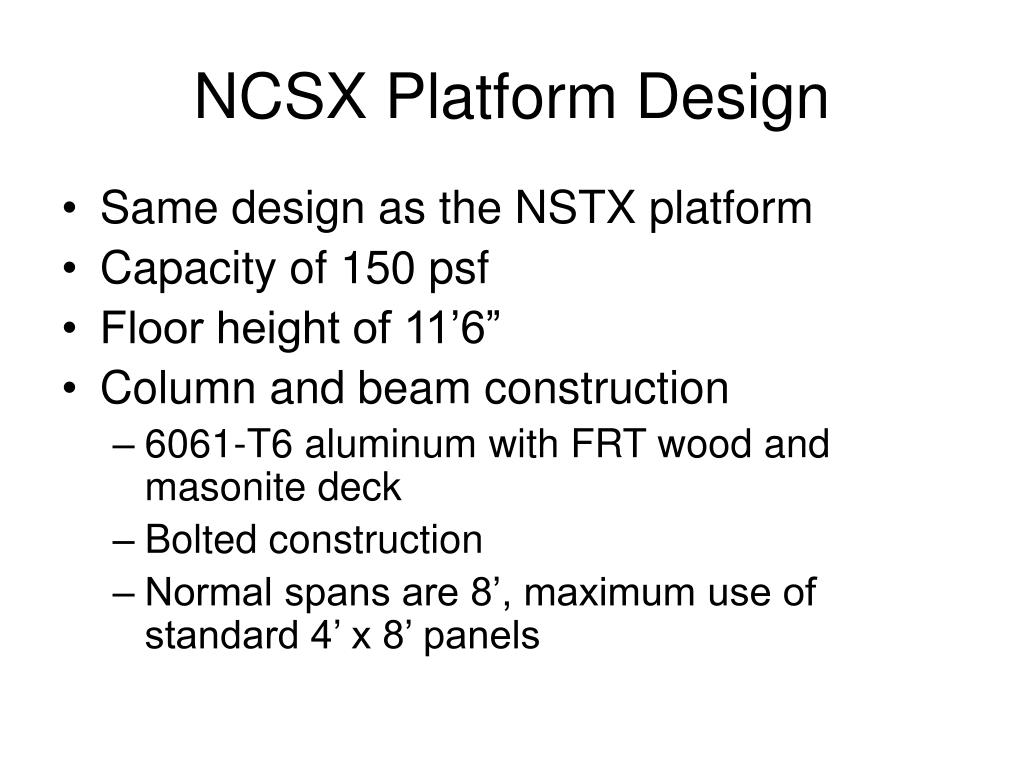 NCSX Platform Design

• Same design as the NSTX platform
• Capacity of 150 psf
• Floor height of 11’6”
• Column and beam construction
– 6061-T6 aluminum with FRT wood and masonite deck
– Bolted construction
– Normal spans are 8’, maximum use of standard 4’ x 8’ panels